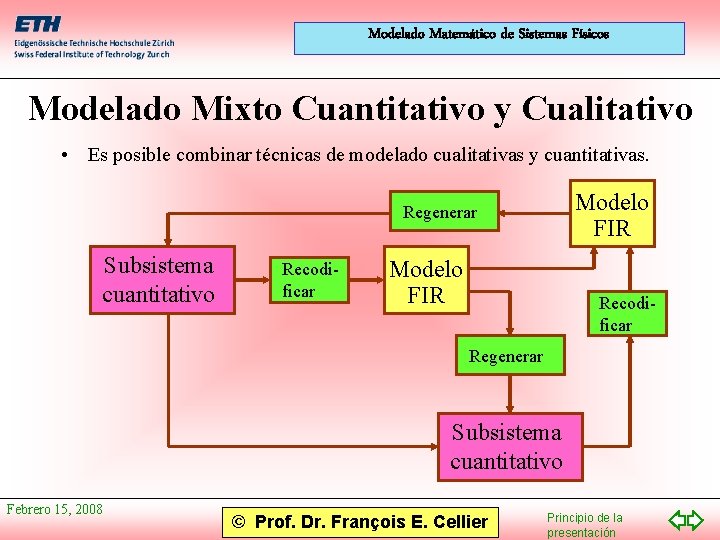 ETH
Eidgenössische Technische Hochschule Zürich
Swiss Federal Institute of Technology Zurich

Modelado Matemático de Sistemas Físicos

Modelado Mixto Cuantitativo y Cualitativo

• Es posible combinar técnicas de modelado cualitativas y cuantitativas.

Regenerar

Modelo FIR

Subsistema cuantitativo

Recodificar

Modelo FIR

Recodificar

Regenerar

Subsistema cuantitativo

Febrero 15, 2008

© Prof. Dr. François E. Cellier

Principio de la presentación